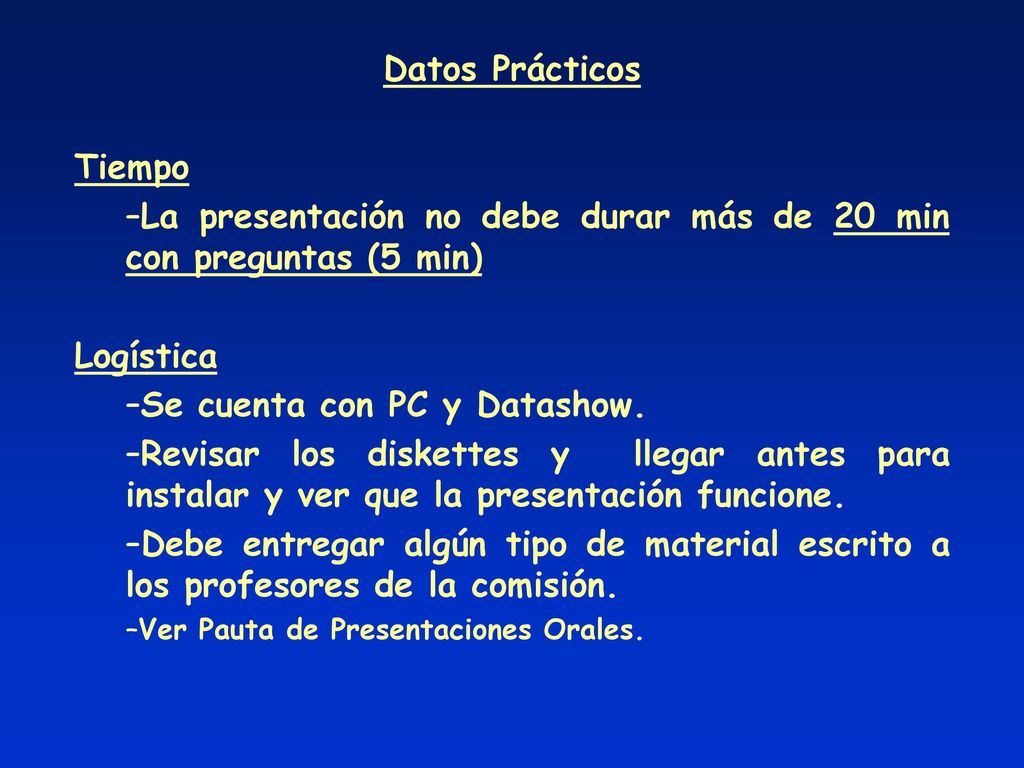 Datos Prácticos

Tiempo

–La presentación no debe durar más de 20 min con preguntas (5 min)

Logística

–Se cuenta con PC y Datashow.

–Revisar los diskettes y llegar antes para instalar y ver que la presentación funcione.

–Debe entregar algún tipo de material escrito a los profesores de la comisión.

–Ver Pauta de Presentaciones Orales.